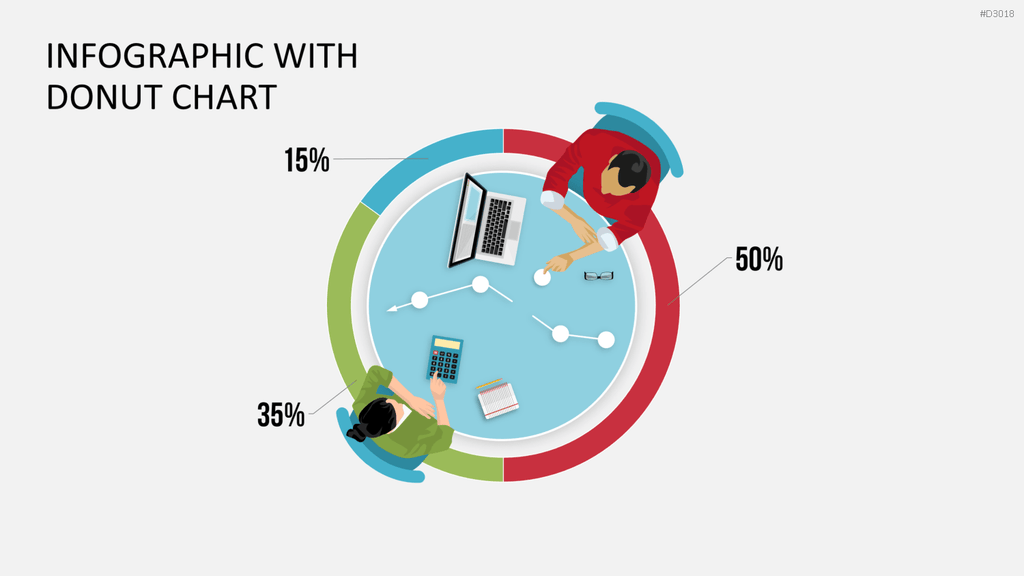 #D3018

INFOGRAPHIC WITH
DONUT CHART

15%

50%

35%